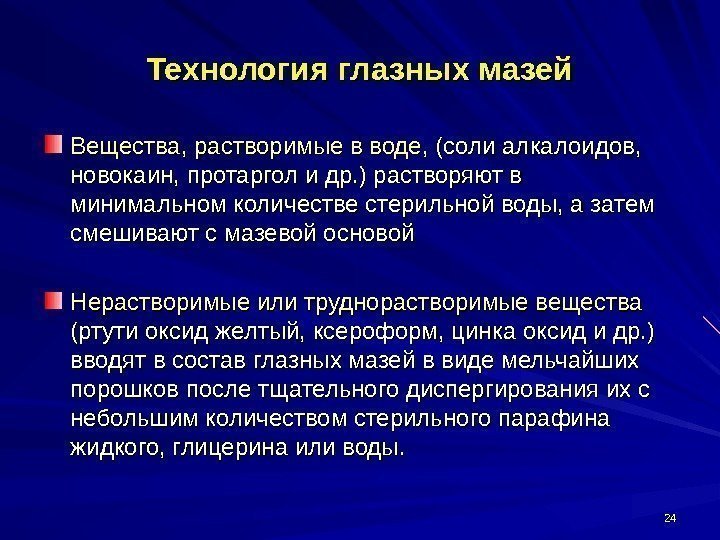 Технология глазных мазей

Вещества, растворимые в воде, (соли алкалоидов, новокаин, протаргол и др.) растворяют в минимальном количестве стерильной воды, а затем смешивают с мазевой основой

Нерастворимые или труднорастворимые вещества (ртути оксид желтый, ксероформ, цинка оксид и др.) вводят в состав глазных мазей в виде мельчайших порошков после тщательного диспергирования их с небольшим количеством стерильного парафина жидкого, глицерина или воды.

24